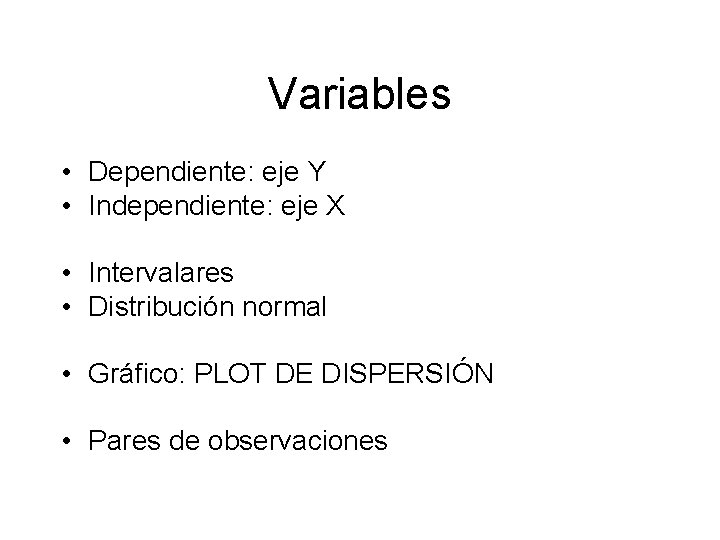 Variables

• Dependiente: eje Y
• Independiente: eje X

• Intervalares
• Distribución normal

• Gráfico: PLOT DE DISPERSIÓN

• Pares de observaciones